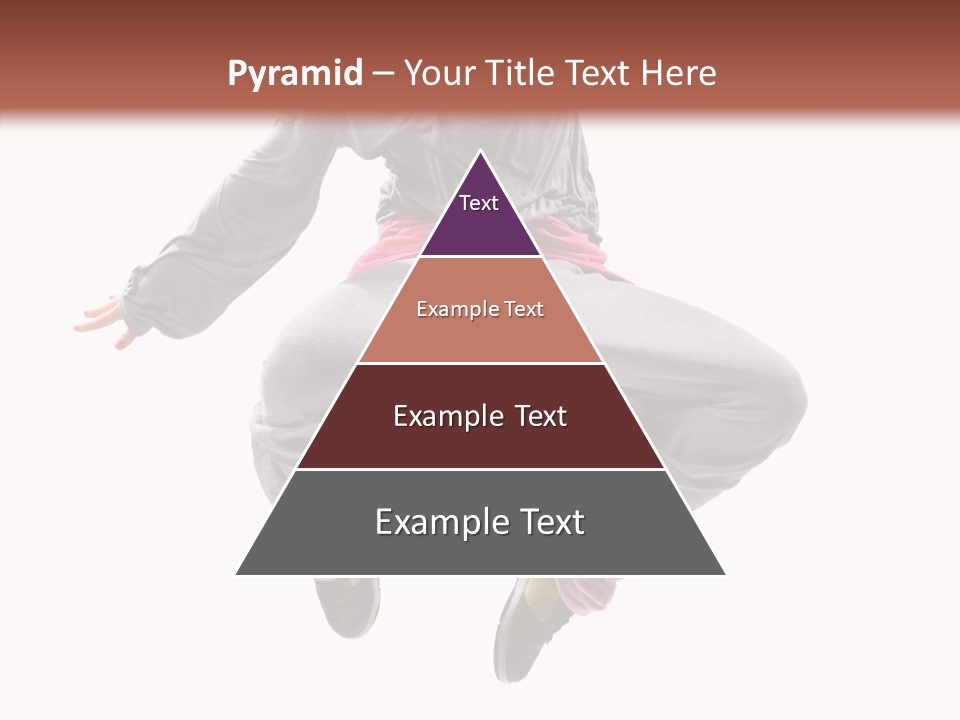 Pyramid – Your Title Text Here

Text

Example Text

Example Text

Example Text